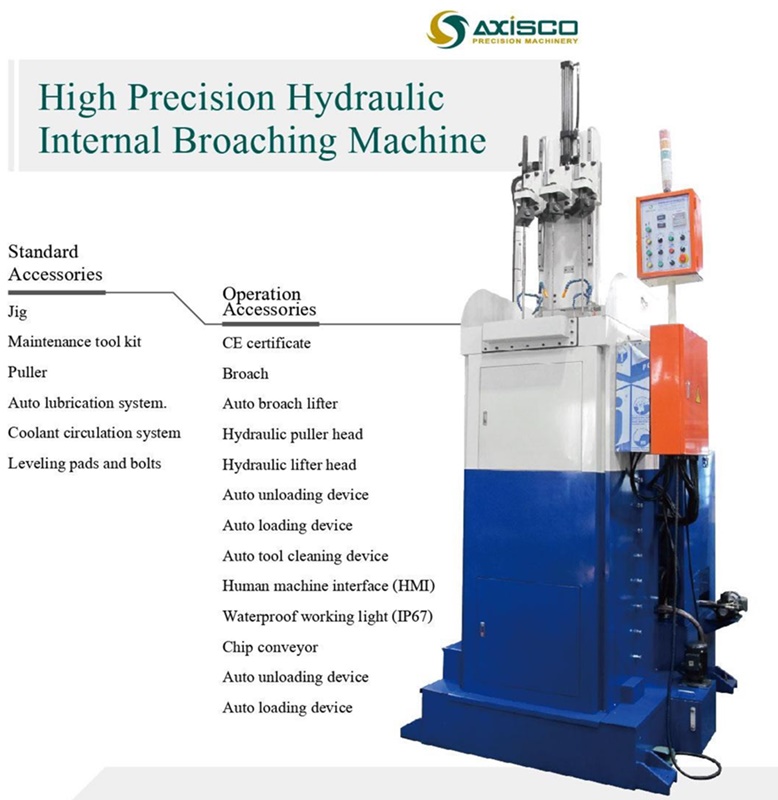 AXISCO
PRECISION MACHINERY

High Precision Hydraulic Internal Broaching Machine

Standard Accessories

Jig

Maintenance tool kit

Puller

Auto lubrication system.

Coolant circulation system

Leveling pads and bolts

Operation Accessories

CE certificate

Broach

Auto broach lifter

Hydraulic puller head

Hydraulic lifter head

Auto unloading device

Auto loading device

Auto tool cleaning device

Human machine interface (HMI)

Waterproof working light (IP67)

Chip conveyor

Auto unloading device

Auto loading device